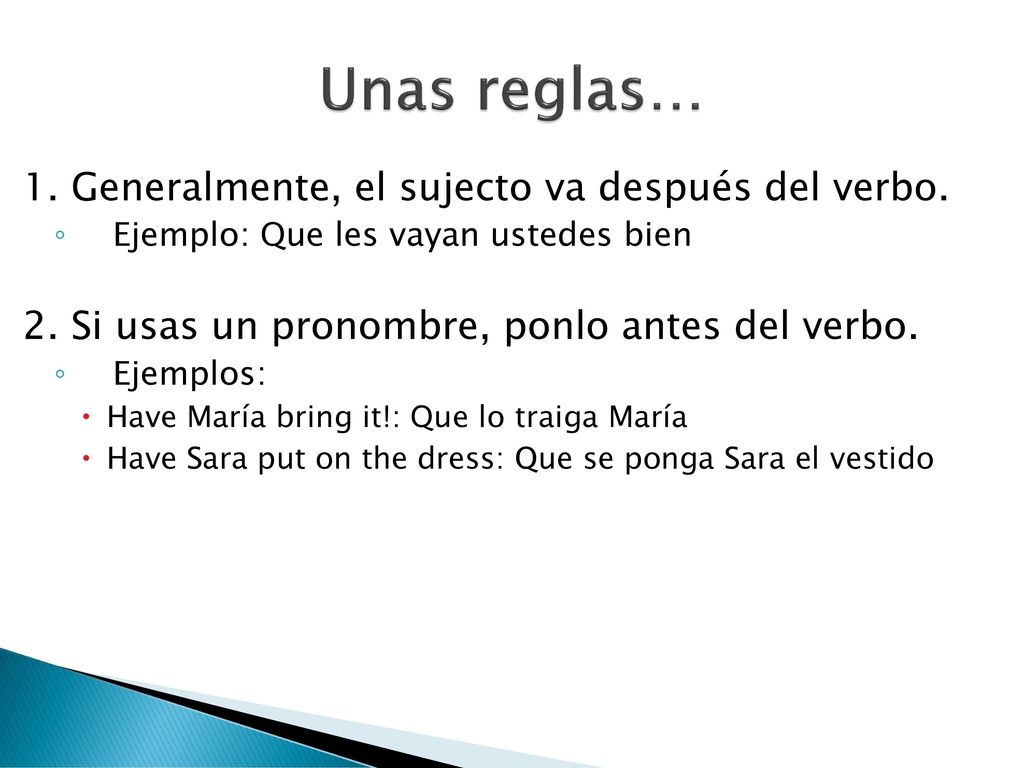 Unas reglas…

1. Generalmente, el sujecto va después del verbo.
◦ Ejemplo: Que les vayan ustedes bien

2. Si usas un pronombre, ponlo antes del verbo.
◦ Ejemplos:
• Have María bring it!: Que lo traiga María
• Have Sara put on the dress: Que se ponga Sara el vestido